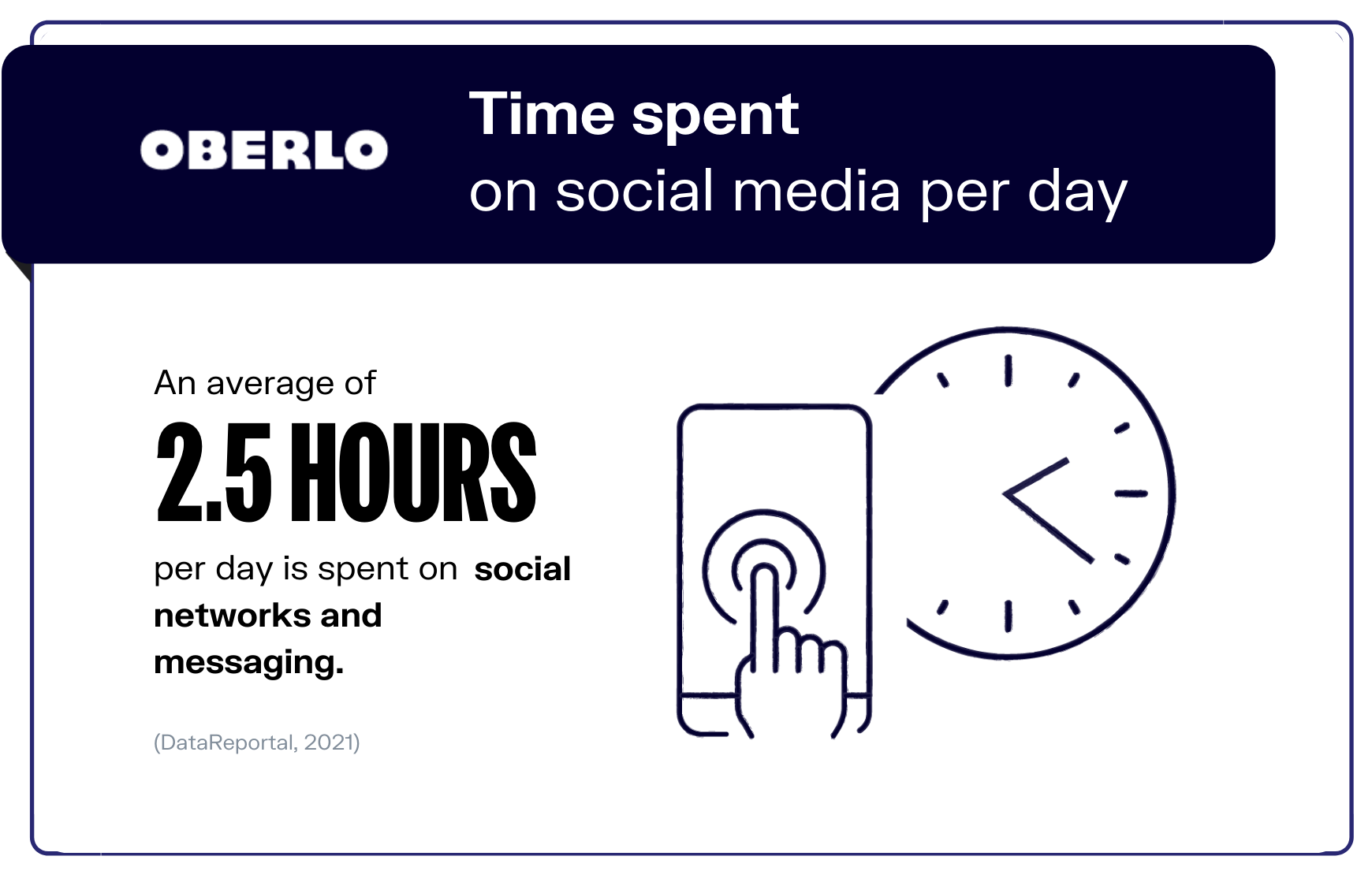 OBERLO

Time spent
on social media per day

An average of
2.5 HOURS
per day is spent on social networks and messaging.

(DataReportal, 2021)